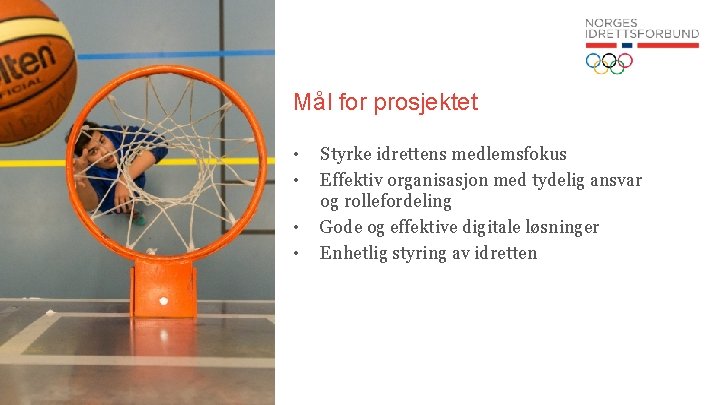 lten
FICIAL

NORGES
IDRETTSFORBUND

Mål for prosjektet

• Styrke idrettens medlemsfokus
• Effektiv organisasjon med tydelig ansvar og rollefordeling
• Gode og effektive digitale løsninger
• Enhetlig styring av idretten